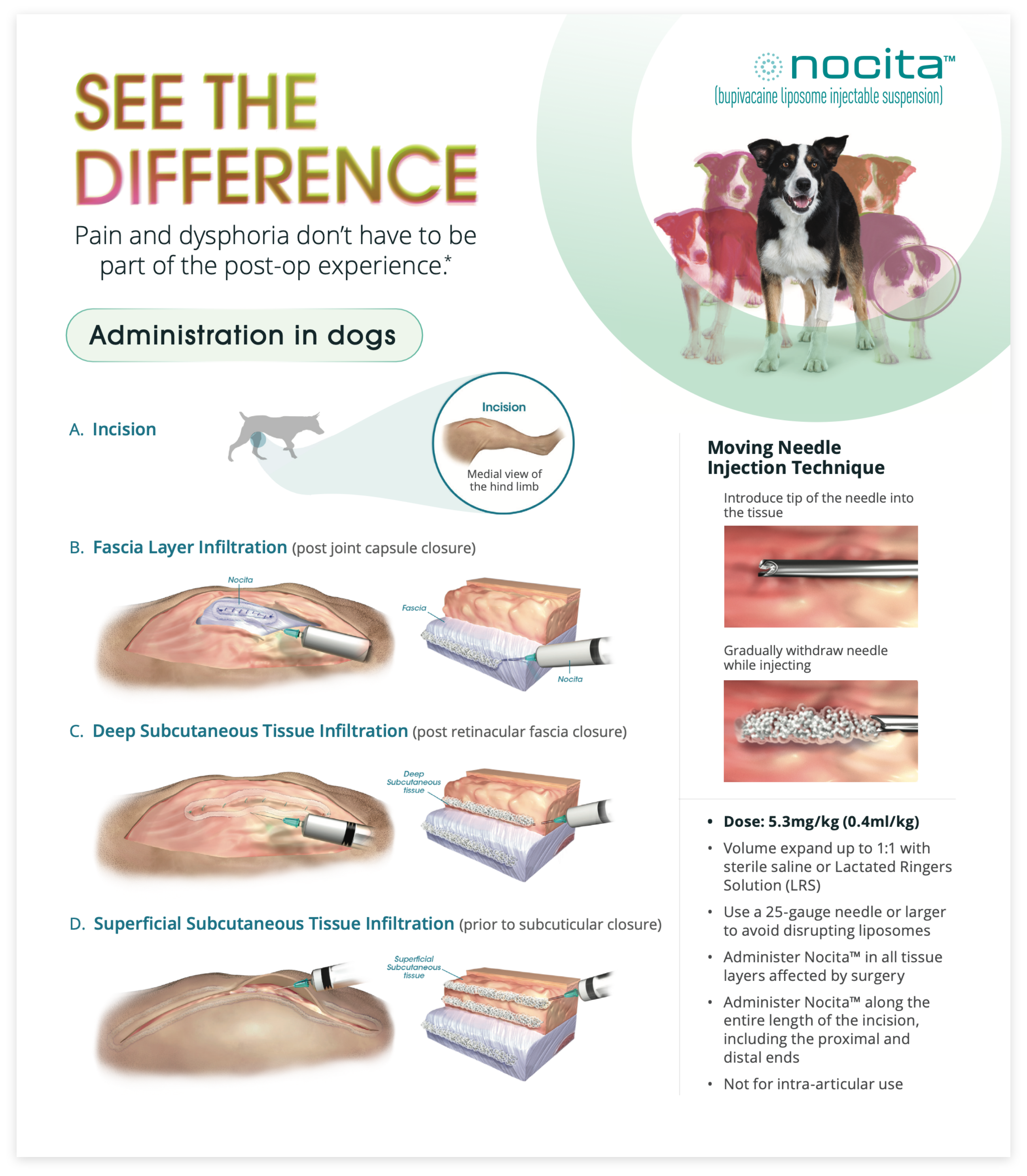 SEE THE DIFFERENCE

Pain and dysphoria don't have to be part of the post-op experience.*

nocita™
(bupivacaine liposome injectable suspension)

Administration in dogs

A. Incision

Incision

Medial view of the hind limb

B. Fascia Layer Infiltration (post joint capsule closure)

Nocita

Fascia

Nocita

C. Deep Subcutaneous Tissue Infiltration (post retinacular fascia closure)

Deep Subcutaneous tissue

D. Superficial Subcutaneous Tissue Infiltration (prior to subcuticular closure)

Superficial Subcutaneous tissue

Moving Needle Injection Technique

Introduce tip of the needle into the tissue

Gradually withdraw needle while injecting

• Dose: 5.3mg/kg (0.4ml/kg)
• Volume expand up to 1:1 with sterile saline or Lactated Ringers Solution (LRS)
• Use a 25-gauge needle or larger to avoid disrupting liposomes
• Administer Nocita™ in all tissue layers affected by surgery
• Administer Nocita™ along the entire length of the incision, including the proximal and distal ends
• Not for intra-articular use